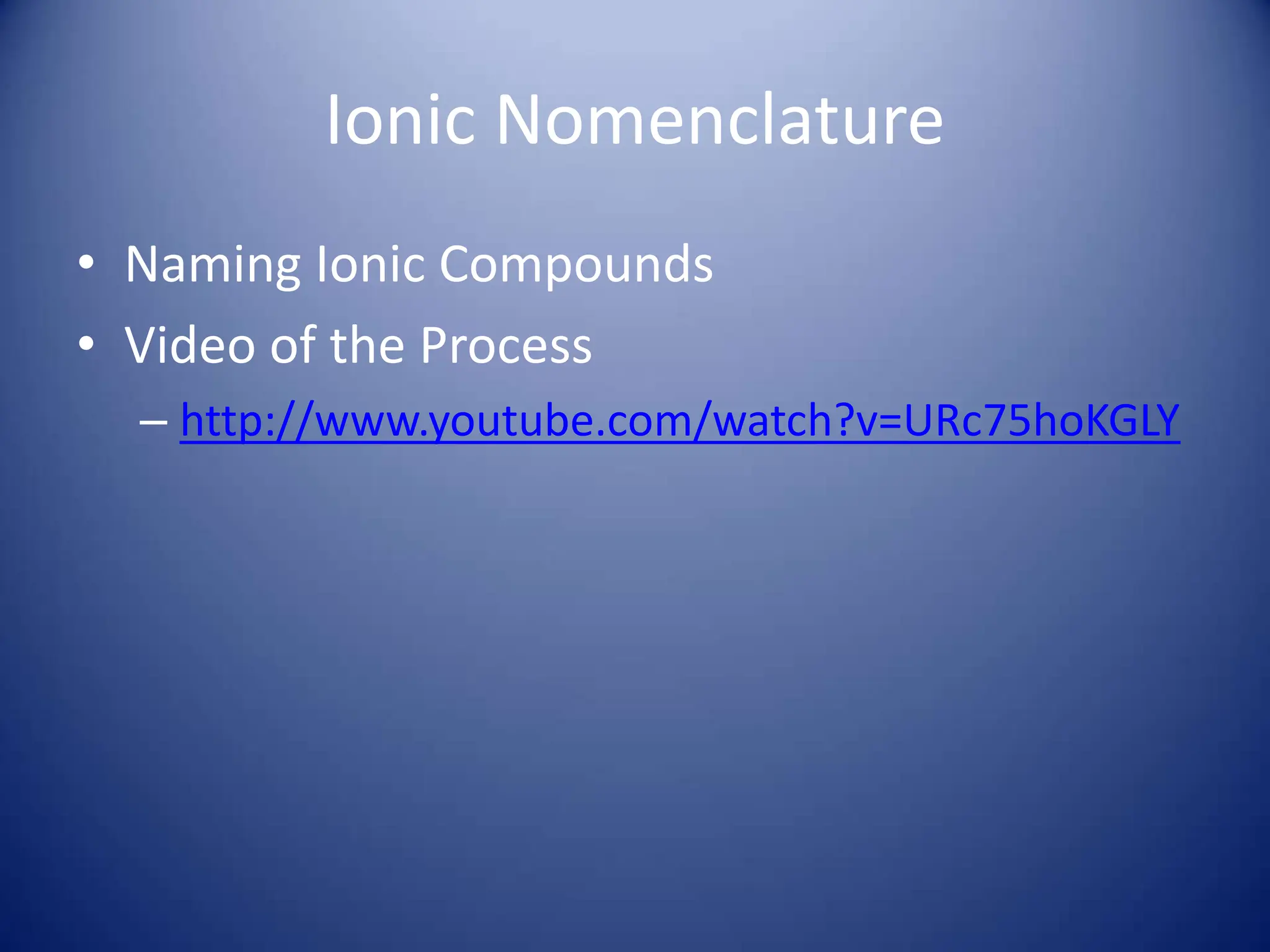 Ionic Nomenclature

• Naming Ionic Compounds
• Video of the Process
– http://www.youtube.com/watch?v=URc75hoKGLY